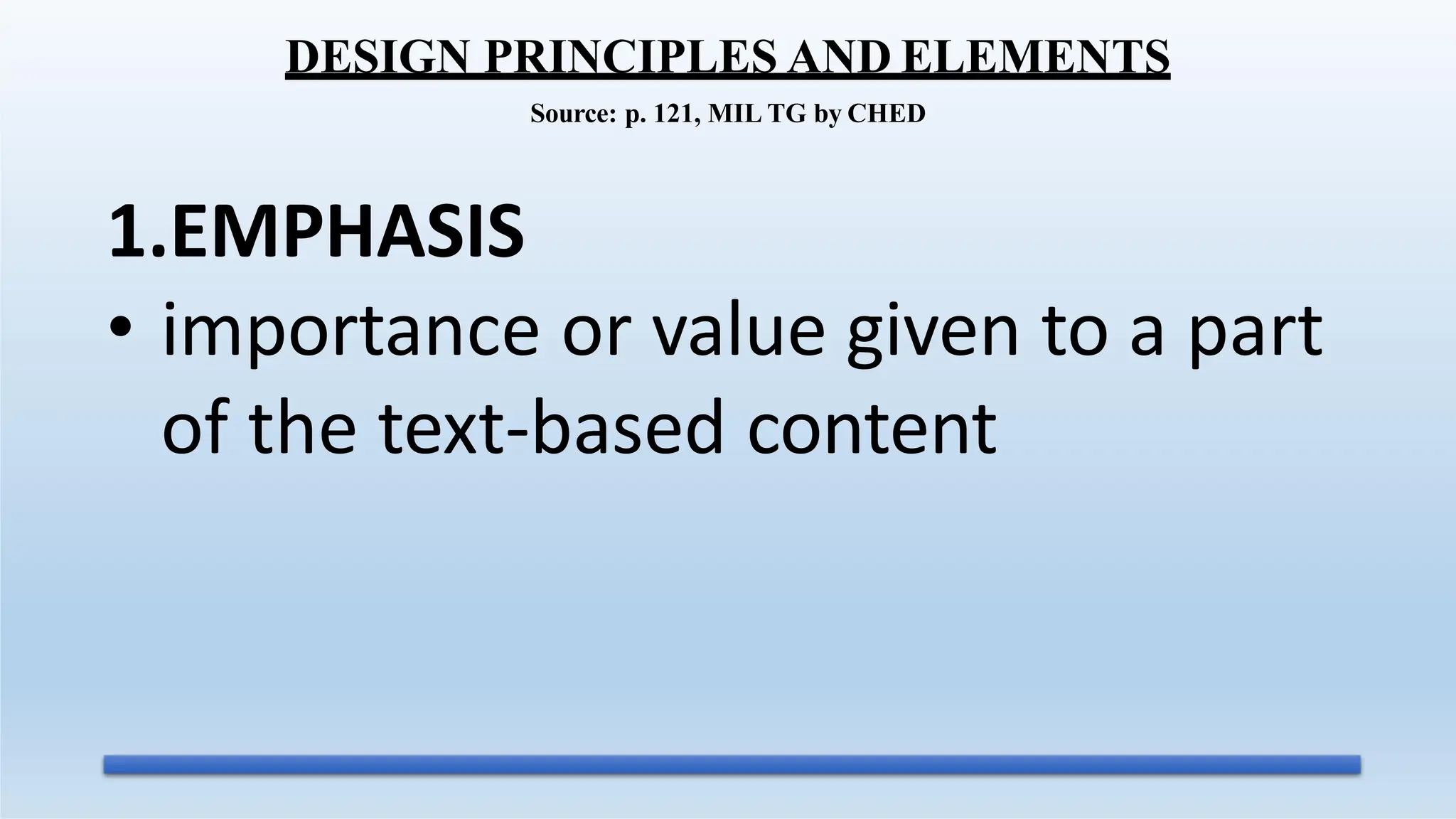 DESIGN PRINCIPLES AND ELEMENTS

Source: p. 121, MIL TG by CHED

1.EMPHASIS

• importance or value given to a part of the text-based content